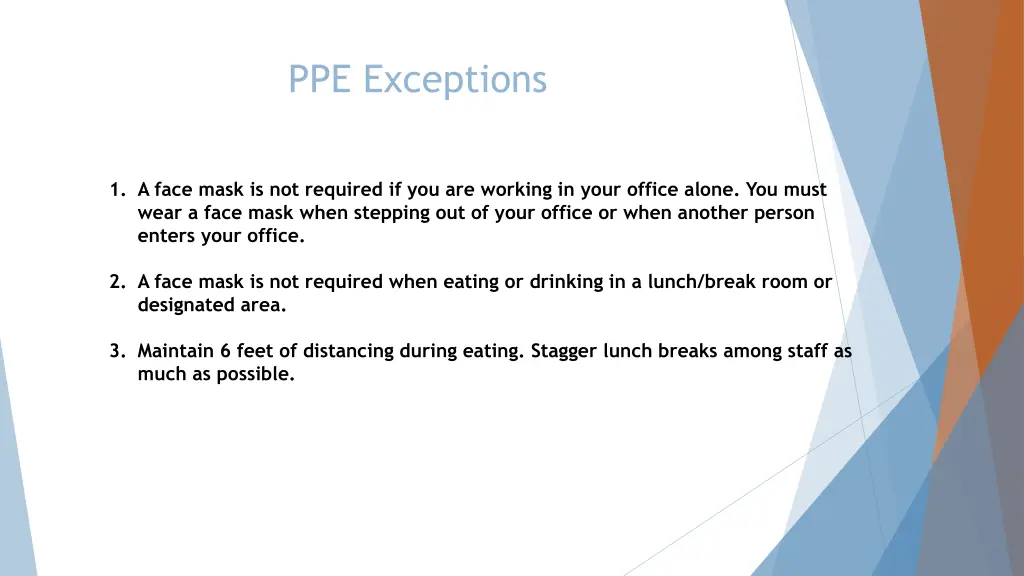 PPE Exceptions

1. A face mask is not required if you are working in your office alone. You must wear a face mask when stepping out of your office or when another person enters your office.

2. A face mask is not required when eating or drinking in a lunch/break room or designated area.

3. Maintain 6 feet of distancing during eating. Stagger lunch breaks among staff as much as possible.